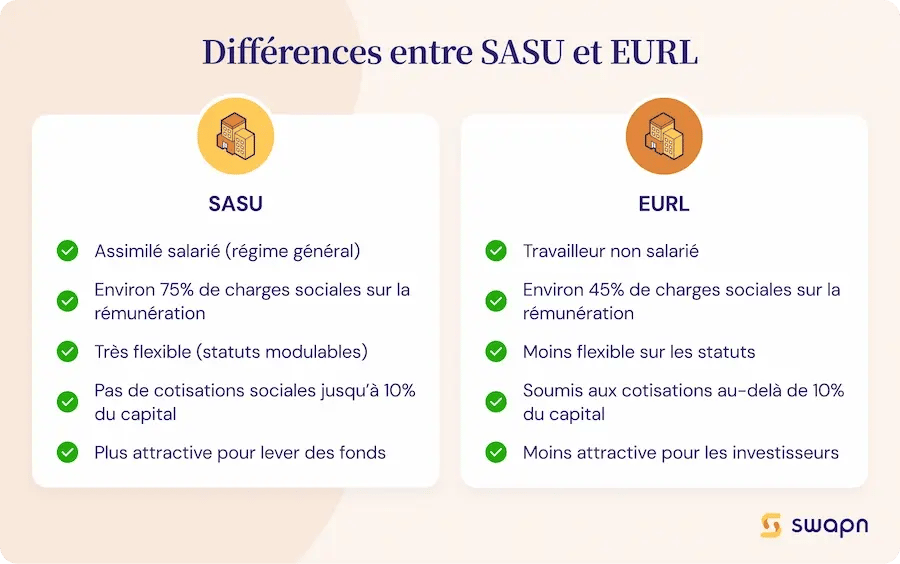 Différences entre SASU et EURL

SASU

Assimilé salarié (régime général)

Environ 75% de charges sociales sur la rémunération

Très flexible (statuts modulables)

Pas de cotisations sociales jusqu'à 10% du capital

Plus attractive pour lever des fonds

EURL

Travailleur non salarié

Environ 45% de charges sociales sur la rémunération

Moins flexible sur les statuts

Soumis aux cotisations au-delà de 10% du capital

Moins attractive pour les investisseurs

swapn